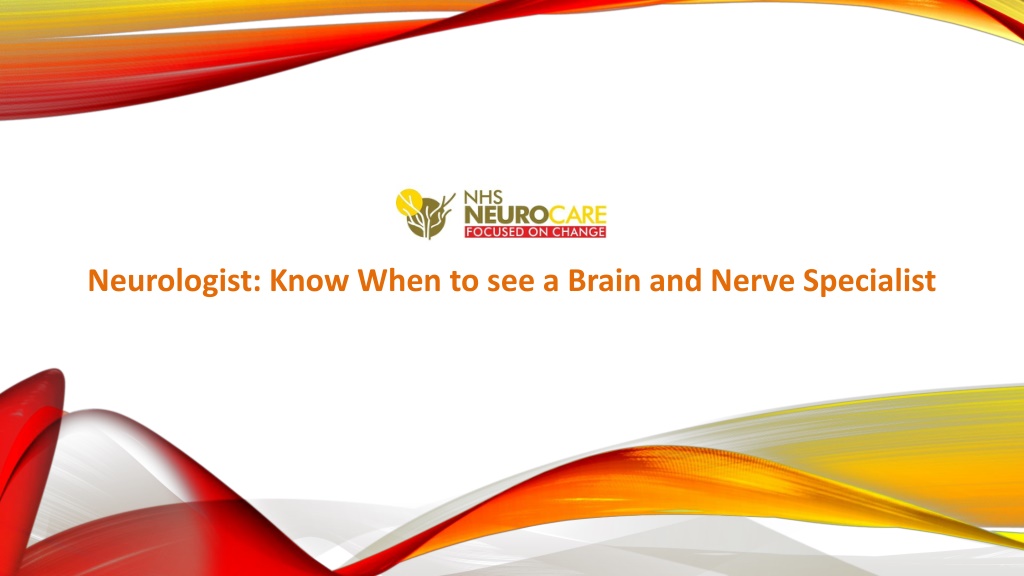 NHS NEUROCARE
FOCUSED ON CHANGE

Neurologist: Know When to see a Brain and Nerve Specialist